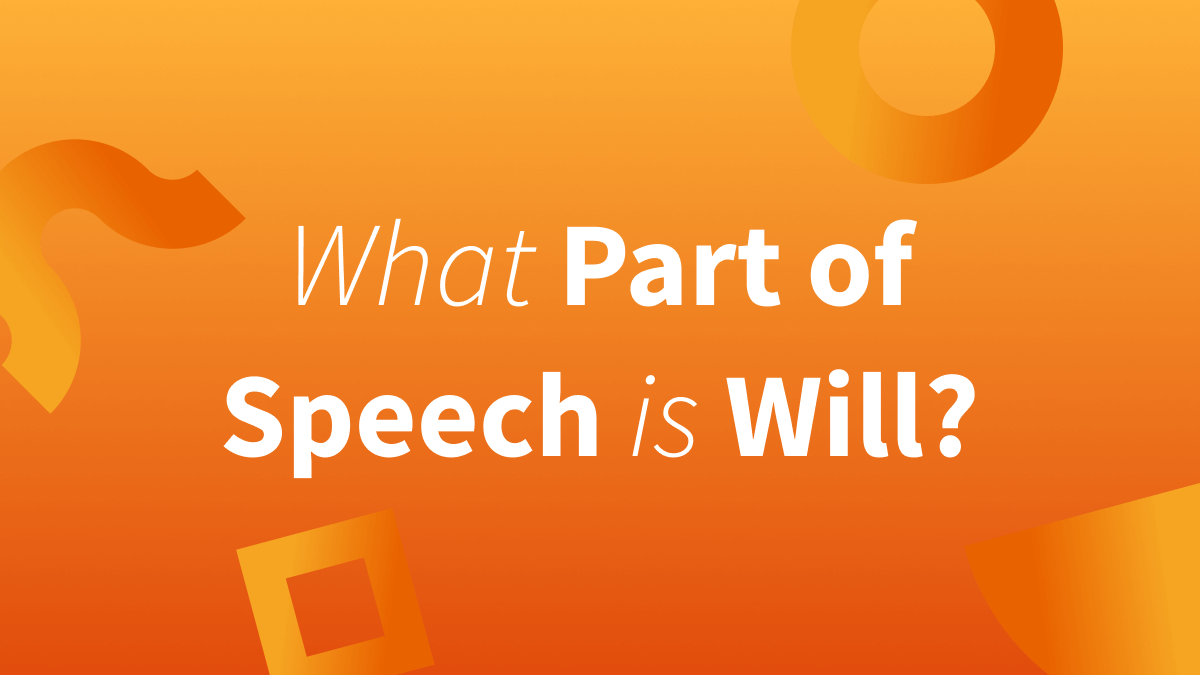 What Part of Speech is Will?